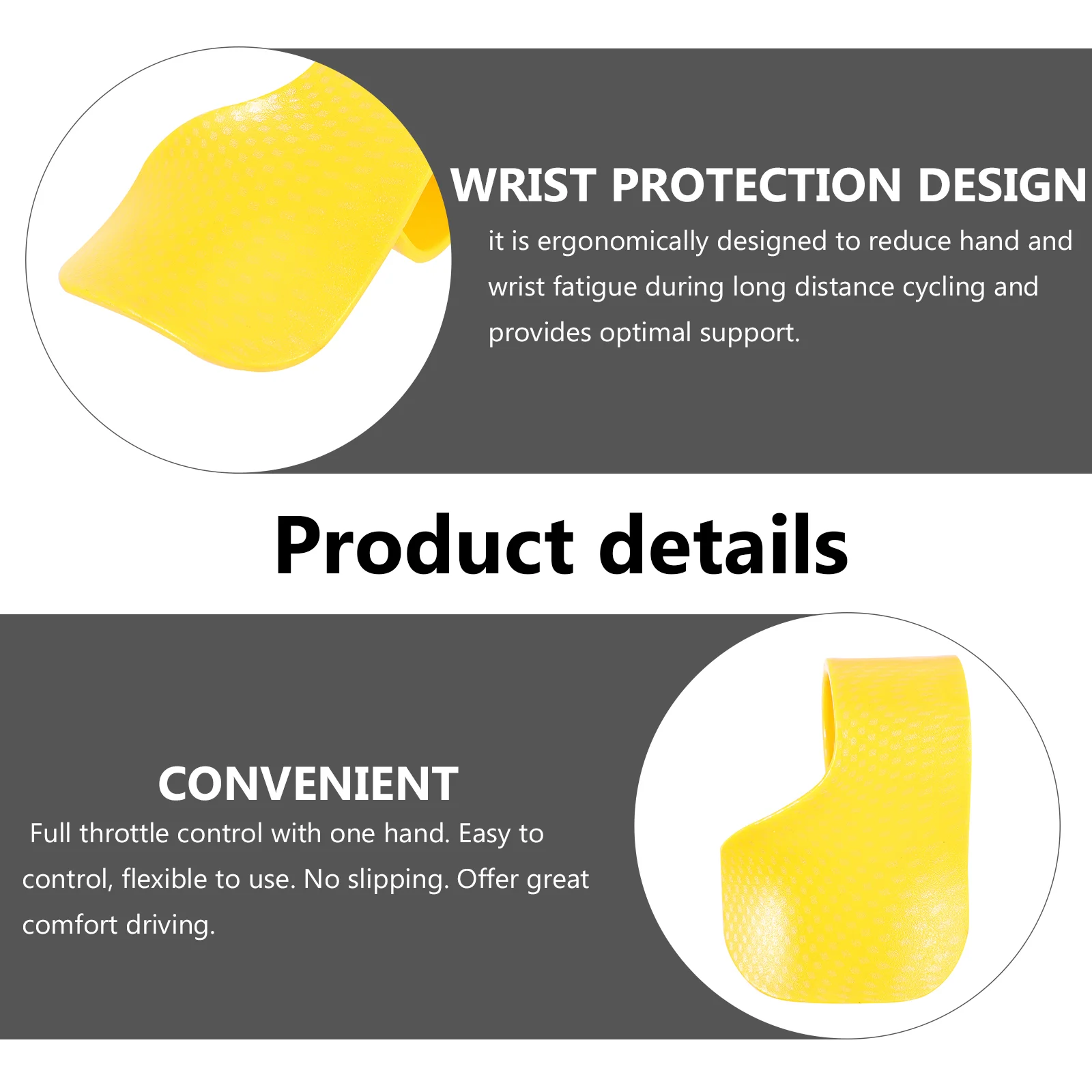 WRIST PROTECTION DESIGN

it is ergonomically designed to reduce hand and wrist fatigue during long distance cycling and provides optimal support.

Product details

CONVENIENT

Full throttle control with one hand. Easy to control, flexible to use. No slipping. Offer great comfort driving.